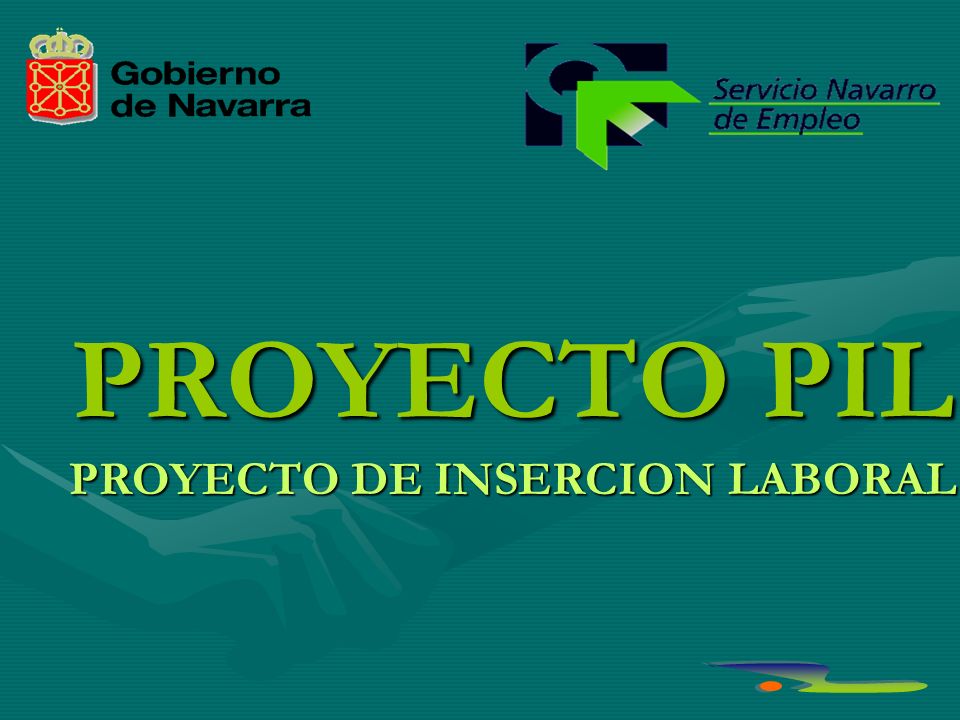 Gobierno de Navarra

Servicio Navarro de Empleo

PROYECTO PIL

PROYECTO DE INSERCION LABORAL